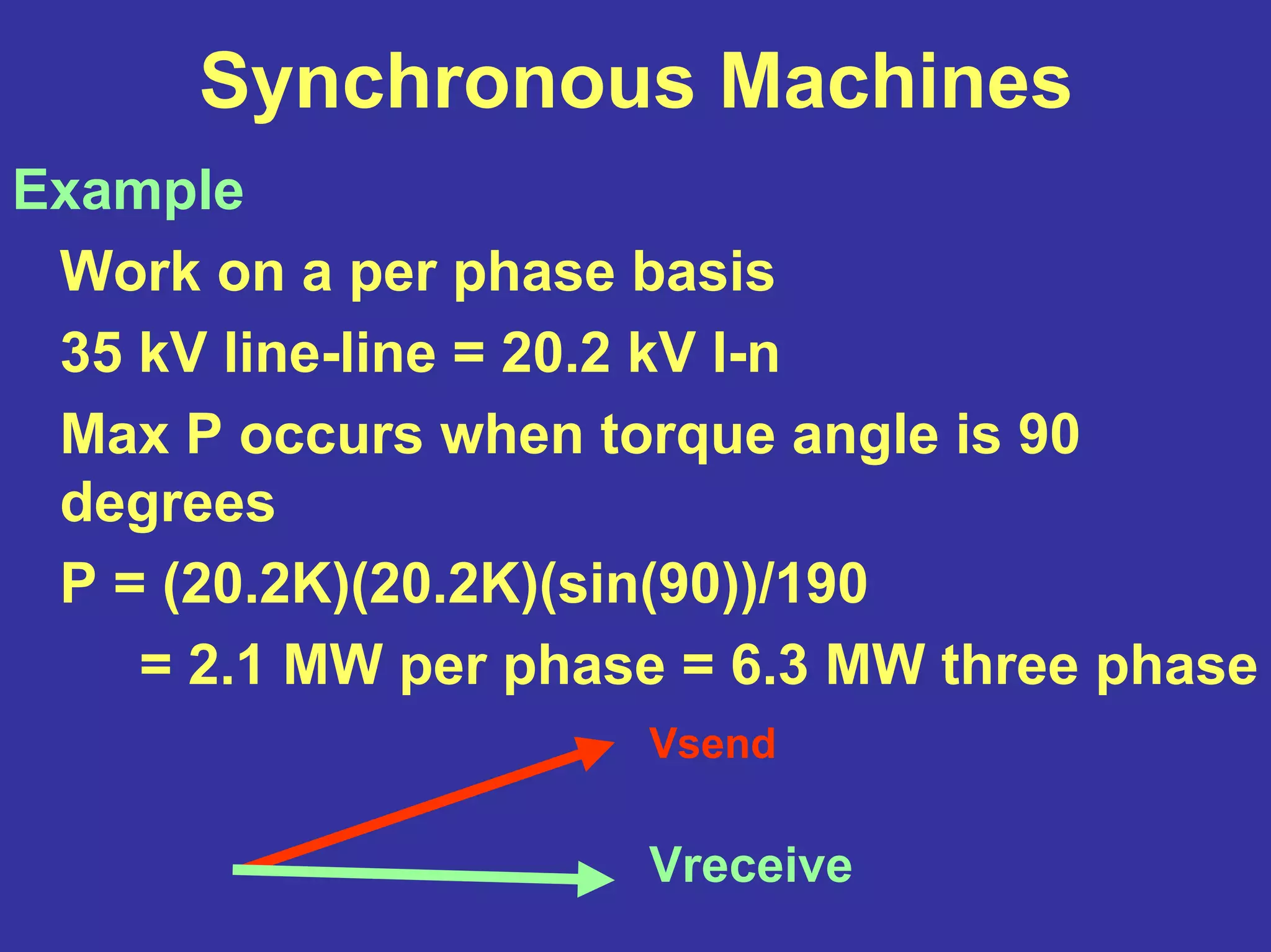 Synchronous Machines

Example

Work on a per phase basis

35 kV line-line = 20.2 kV l-n

Max P occurs when torque angle is 90 degrees

P = (20.2K)(20.2K)(sin(90))/190

= 2.1 MW per phase = 6.3 MW three phase

Vsend

Vreceive